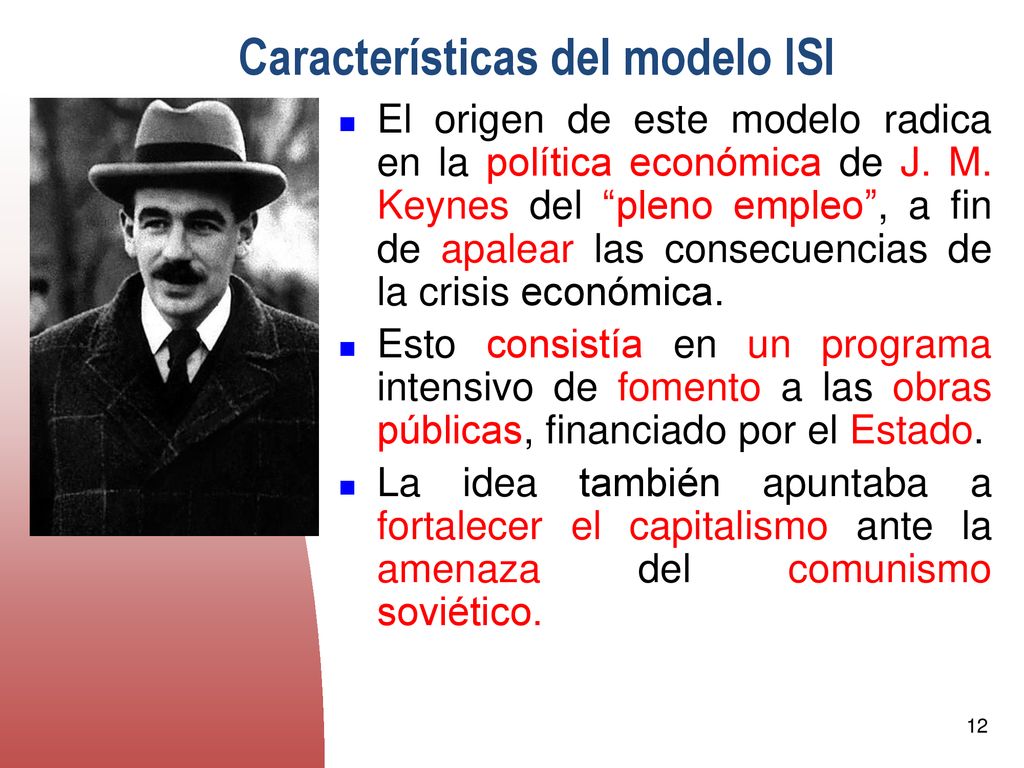 Características del modelo ISI

El origen de este modelo radica en la política económica de J. M. Keynes del “pleno empleo”, a fin de apalear las consecuencias de la crisis económica.

Esto consistía en un programa intensivo de fomento a las obras públicas, financiado por el Estado.

La idea también apuntaba a fortalecer el capitalismo ante la amenaza del comunismo soviético.

12